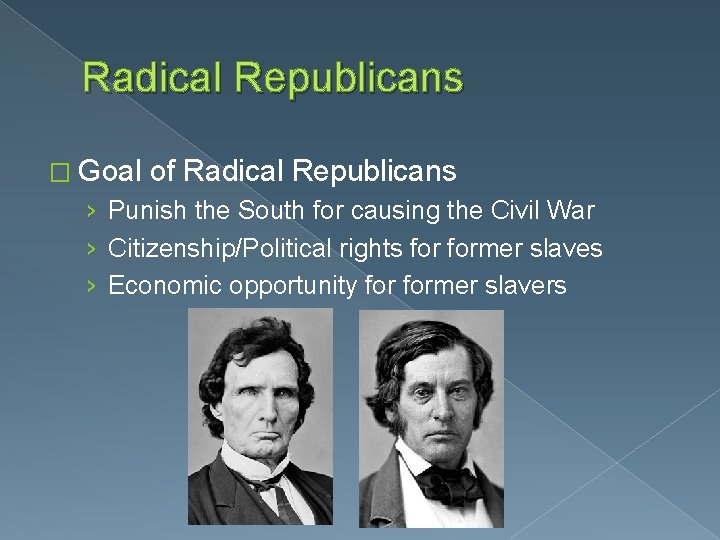 Radical Republicans

□ Goal of Radical Republicans
› Punish the South for causing the Civil War
› Citizenship/Political rights for former slaves
› Economic opportunity for former slavers